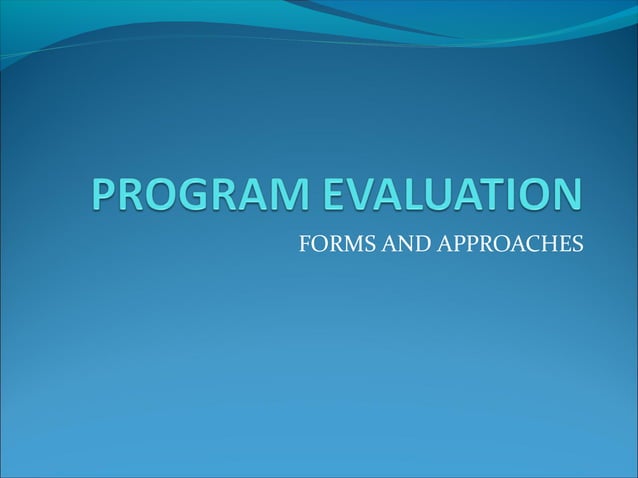 PROGRAM EVALUATION

FORMS AND APPROACHES